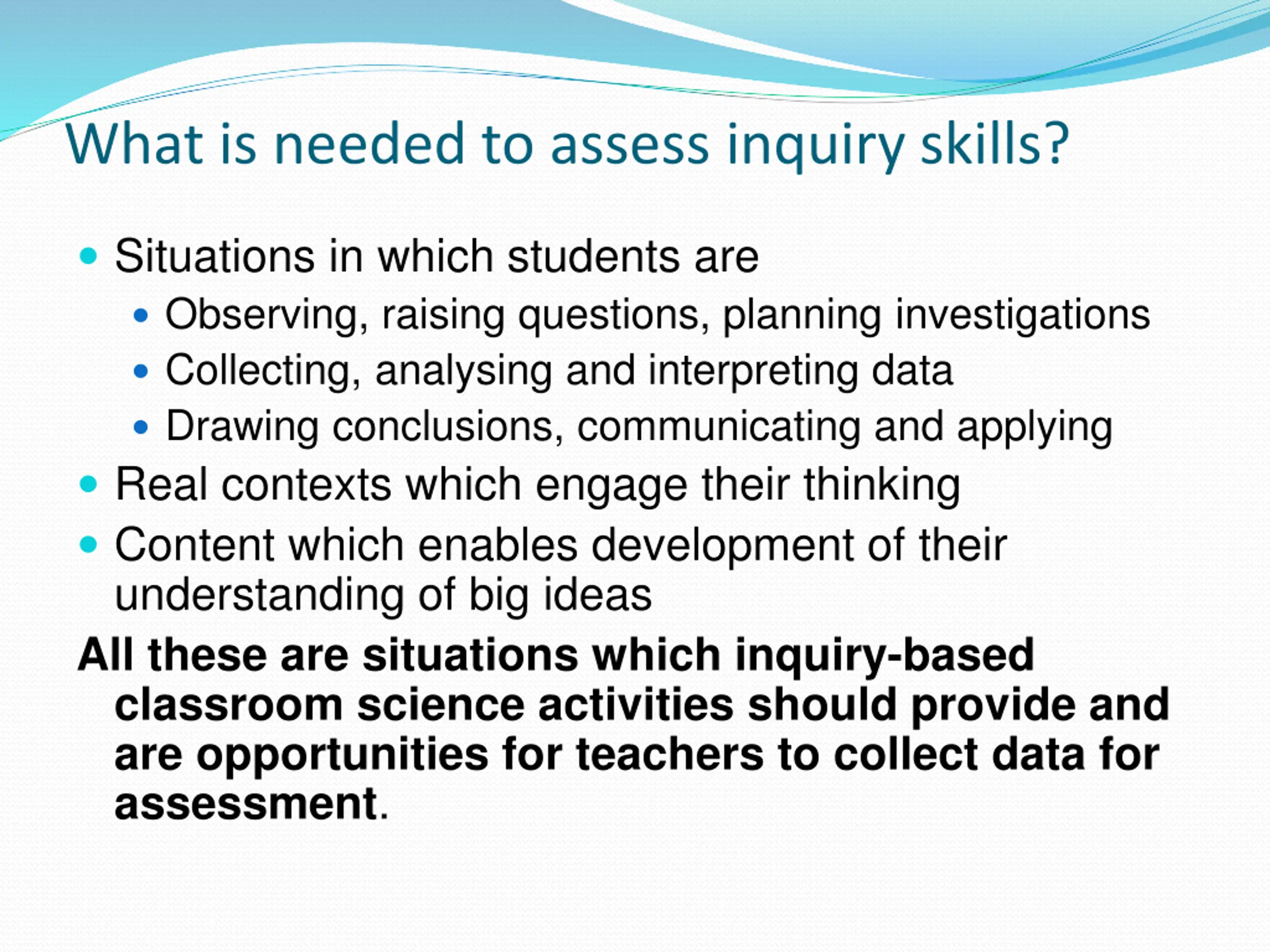 What is needed to assess inquiry skills?

- Situations in which students are
  - Observing, raising questions, planning investigations
  - Collecting, analysing and interpreting data
  - Drawing conclusions, communicating and applying
- Real contexts which engage their thinking
- Content which enables development of their understanding of big ideas

All these are situations which inquiry-based classroom science activities should provide and are opportunities for teachers to collect data for assessment.